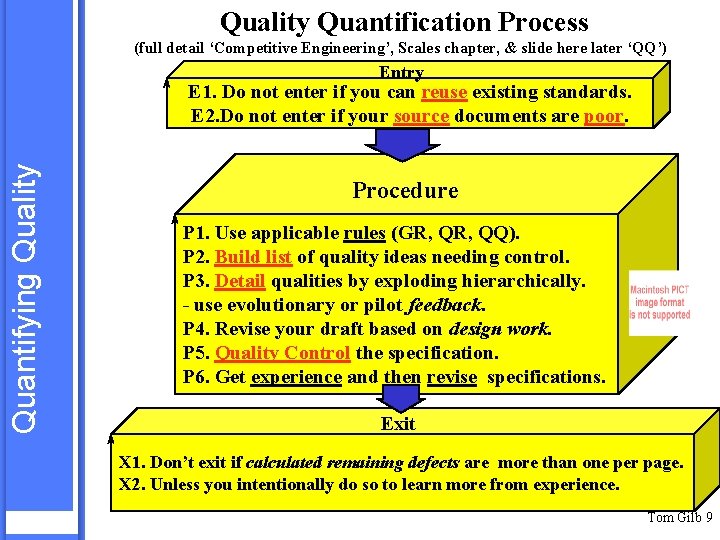 Quantifying Quality

Quality Quantification Process

(full detail 'Competitive Engineering', Scales chapter, & slide here later 'QQ')

Entry

E1. Do not enter if you can reuse existing standards.

E2.Do not enter if your source documents are poor.

Procedure

P1. Use applicable rules (GR, QR, QQ).

P2. Build list of quality ideas needing control.

P3. Detail qualities by exploding hierarchically.

- use evolutionary or pilot feedback.

P4. Revise your draft based on design work.

P5. Quality Control the specification.

P6. Get experience and then revise specifications.

Macintosh PICT image format is not supported

Exit

X1. Don't exit if calculated remaining defects are more than one per page.

X2. Unless you intentionally do so to learn more from experience.

Tom Gilb 9